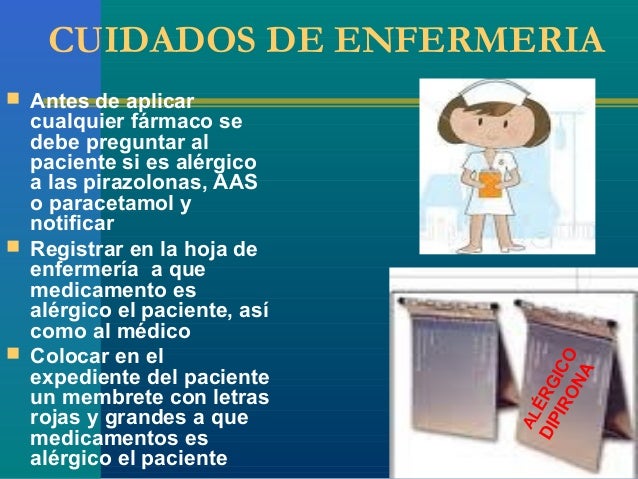 CUIDADOS DE ENFERMERIA

Antes de aplicar cualquier fármaco se debe preguntar al paciente si es alérgico a las pirazolonas, AAS o paracetamol y notificar

Registrar en la hoja de enfermería  a que medicamento es alérgico el paciente, así como al médico

Colocar en el expediente del paciente un membrete con letras rojas y grandes a que medicamentos es alérgico el paciente

ALÉRGICO DIPIRONA